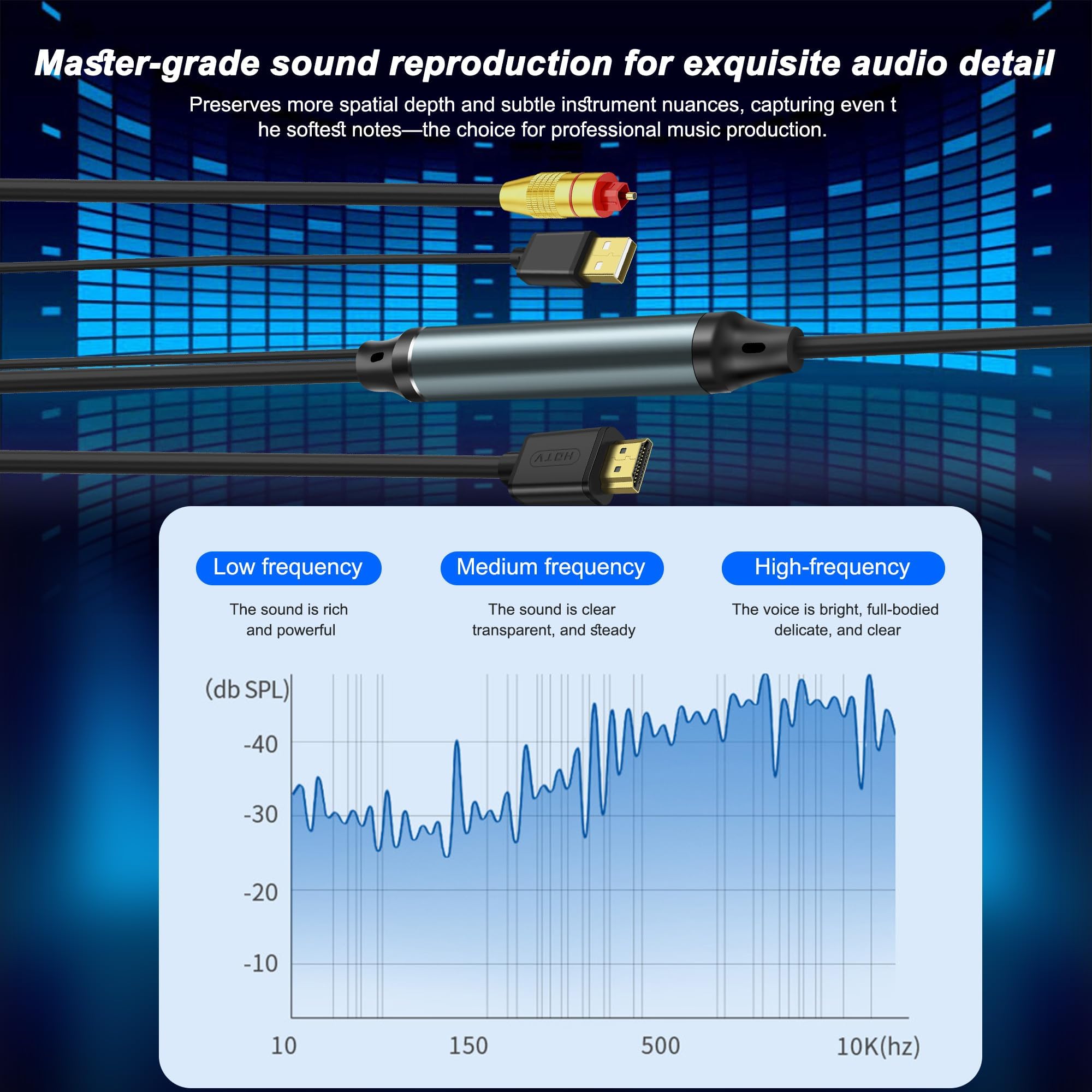 Master-grade sound reproduction for exquisite audio detail

Preserves more spatial depth and subtle instrument nuances, capturing even t he softest notes—the choice for professional music production.

HDTV

Low frequency
The sound is rich and powerful

Medium frequency
The sound is clear transparent, and steady

High-frequency
The voice is bright, full-bodied delicate, and clear

(db SPL)
-40
-30
-20
-10
10
150
500
10K(hz)